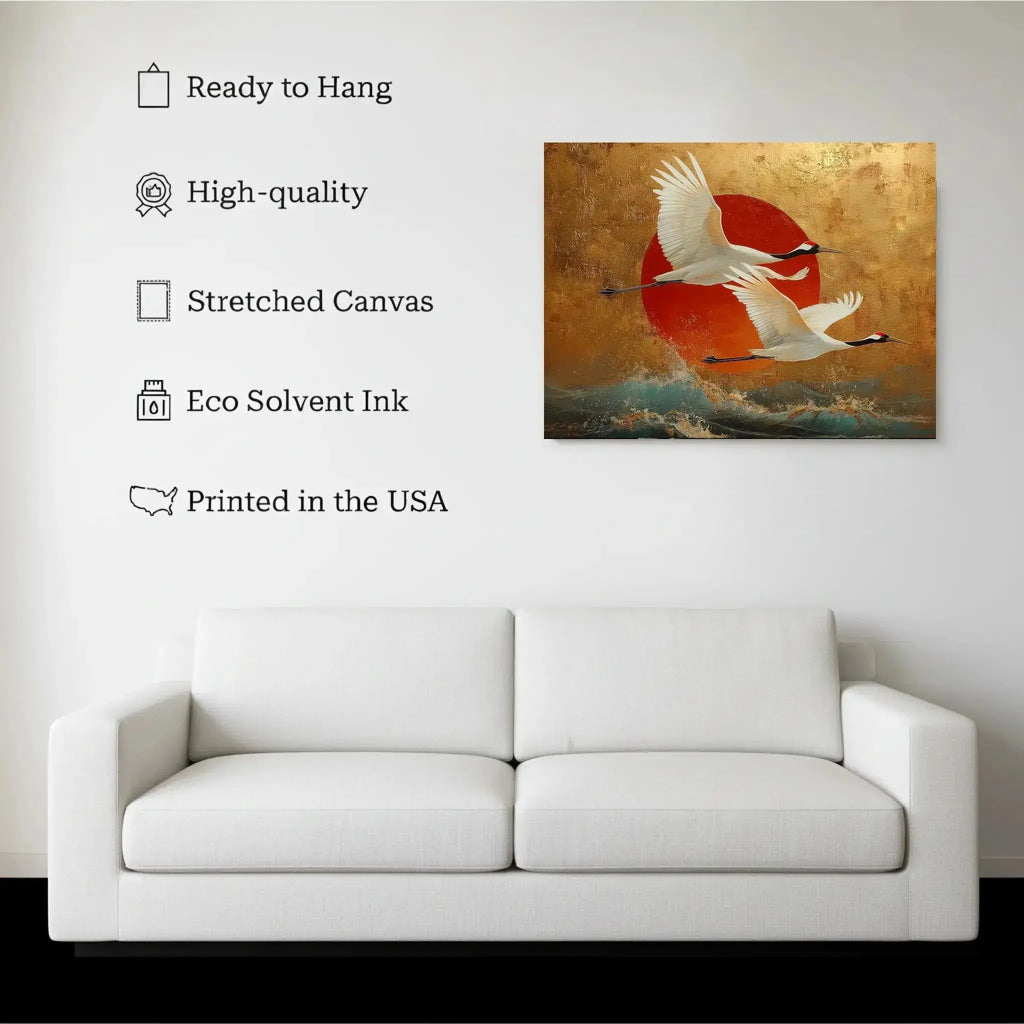 Ready to Hang

High-quality

Stretched Canvas

Eco Solvent Ink

Printed in the USA